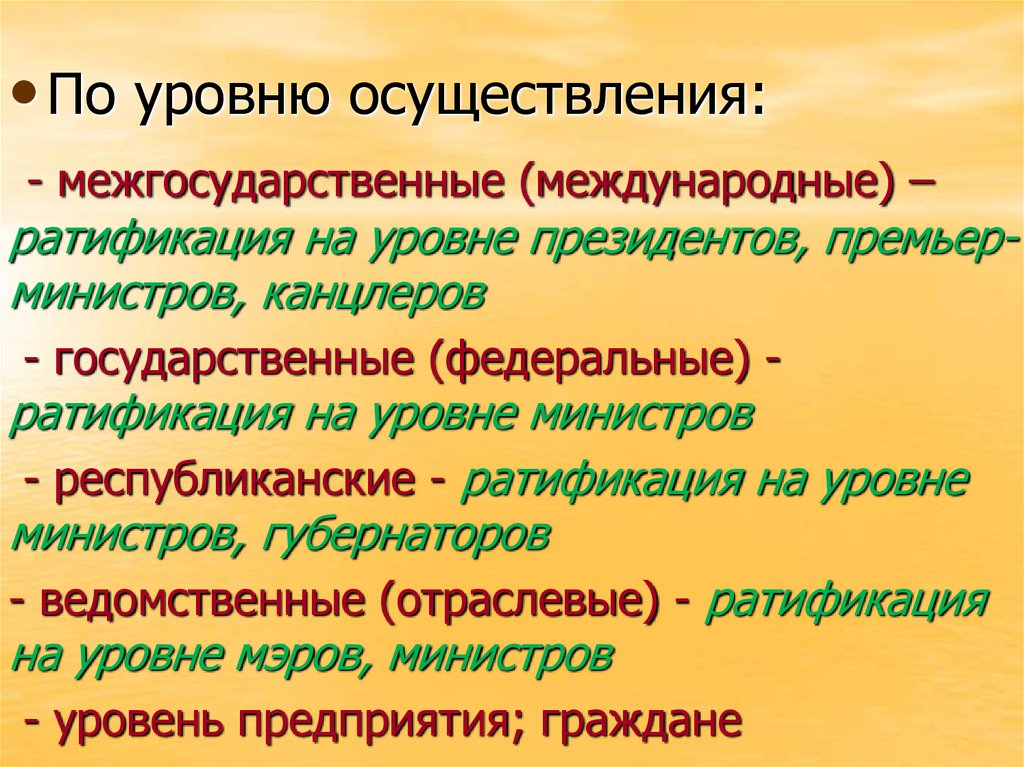 • По уровню осуществления:

- межгосударственные (международные) – ратификация на уровне президентов, премьер-министров, канцлеров

- государственные (федеральные) - ратификация на уровне министров

- республиканские - ратификация на уровне министров, губернаторов

- ведомственные (отраслевые) - ратификация на уровне мэров, министров

- уровень предприятия; граждане